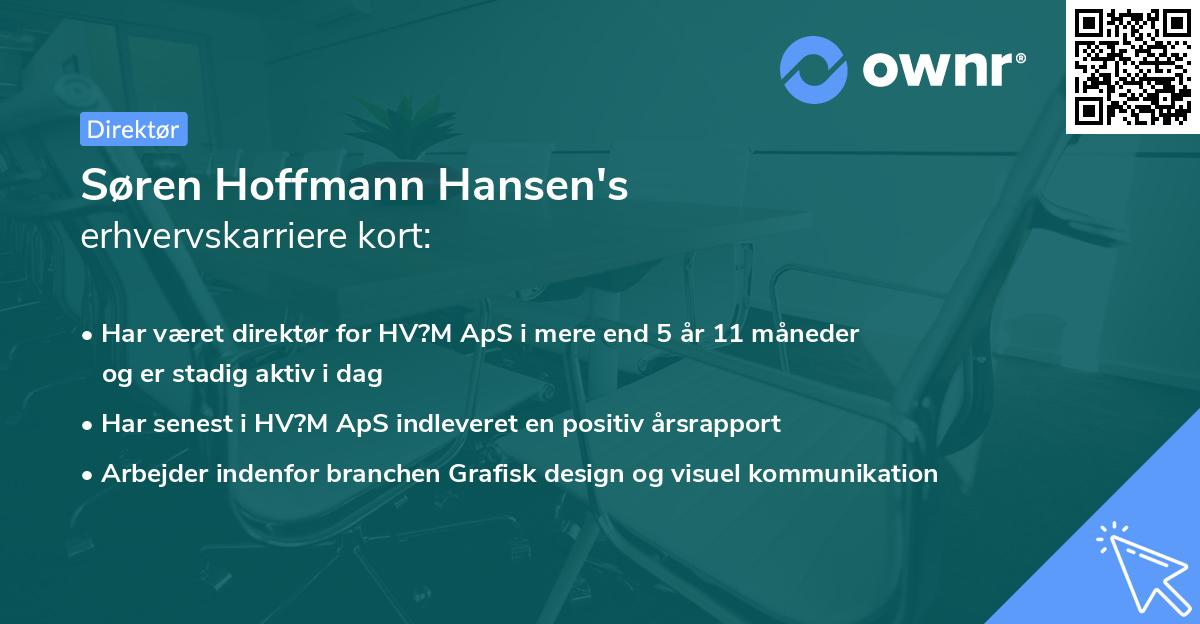 ownr®

Direktør

Søren Hoffmann Hansen's
erhvervskarriere kort:

• Har været direktør for HV?M ApS i mere end 5 år 11 måneder og er stadig aktiv i dag
• Har senest i HV?M ApS indleveret en positiv årsrapport
• Arbejder indenfor branchen Grafisk design og visuel kommunikation